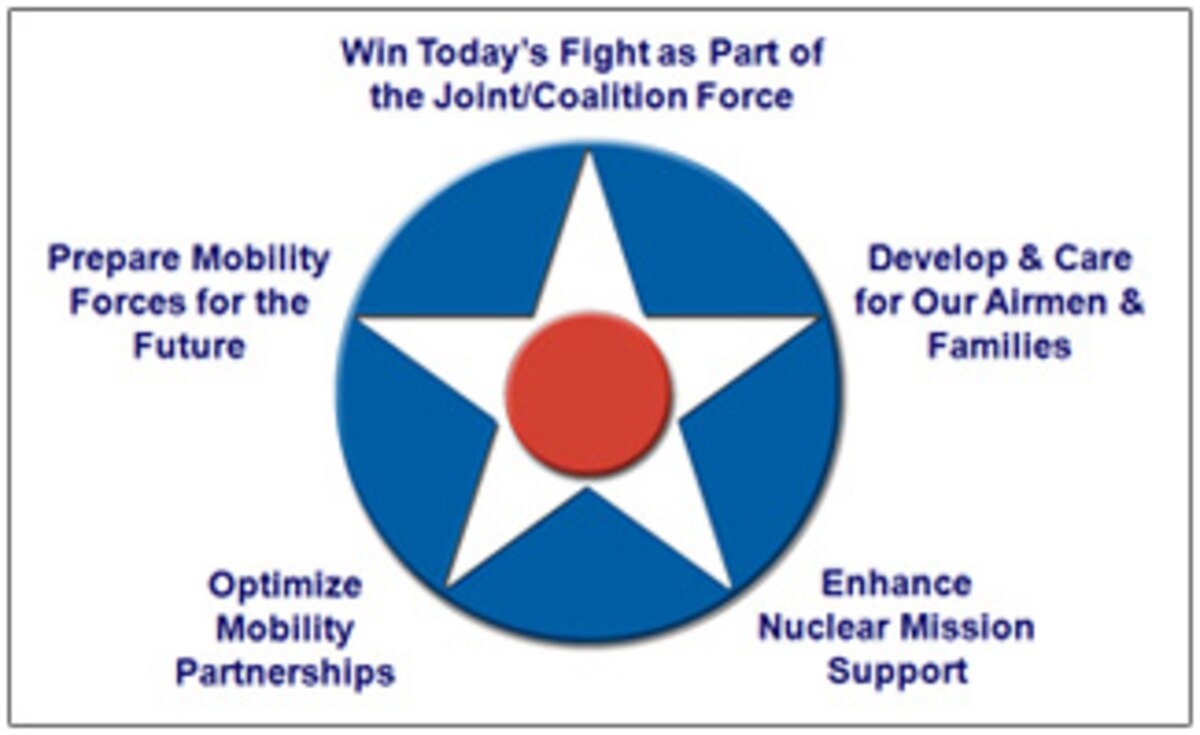 Win Today's Fight as Part of the Joint/Coalition Force

Prepare Mobility Forces for the Future

Develop & Care for Our Airmen & Families

Optimize Mobility Partnerships

Enhance Nuclear Mission Support